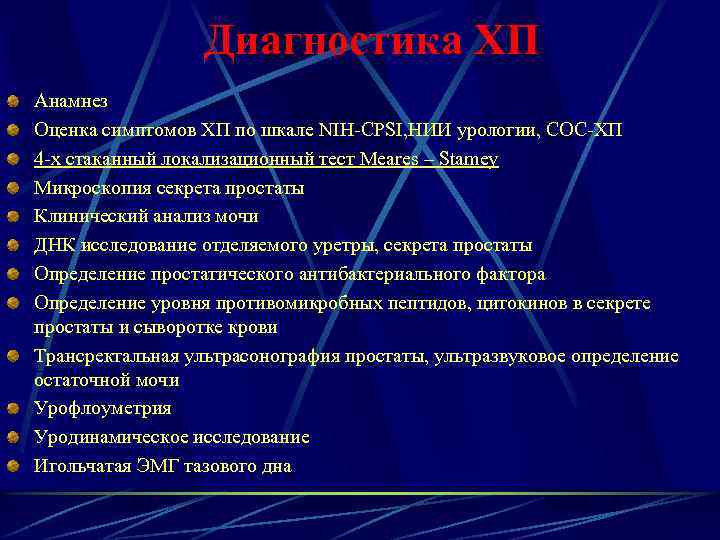 Диагностика ХП

Анамнез
Оценка симптомов ХП по шкале NIH-CPSI,НИИ урологии, СОС-ХП
4-х стаканный локализационный тест Meares – Stamey
Микроскопия секрета простаты
Клинический анализ мочи
ДНК исследование отделяемого уретры, секрета простаты
Определение простатического антибактериального фактора
Определение уровня противомикробных пептидов, цитокинов в секрете простаты и сыворотке крови
Трансректальная ультрасонография простаты, ультразвуковое определение остаточной мочи
Урофлоуметрия
Уродинамическое исследование
Игольчатая ЭМГ тазового дна